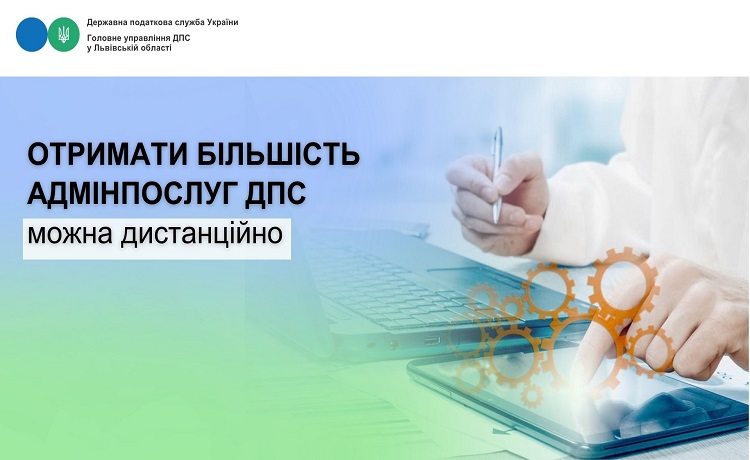 Державна податкова служба України
Головне управління ДПС у Львівській області

ОТРИМАТИ БІЛЬШІСТЬ АДМІНПОСЛУГ ДПС
можна дистанційно